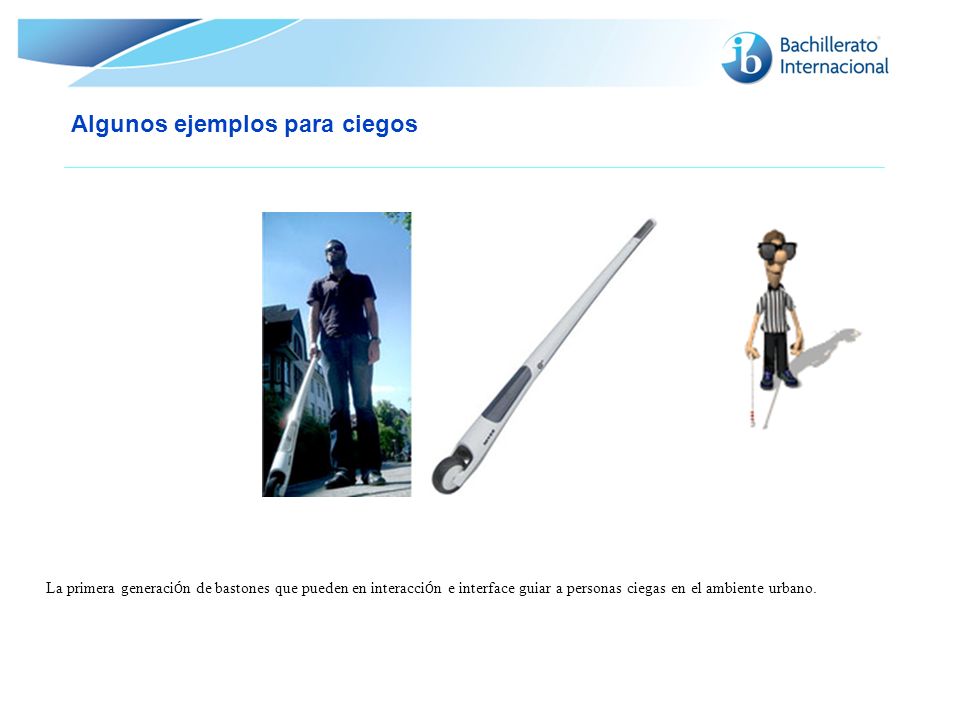 ib Bachillerato Internacional

Algunos ejemplos para ciegos

La primera generación de bastones que pueden en interacción e interface guiar a personas ciegas en el ambiente urbano.